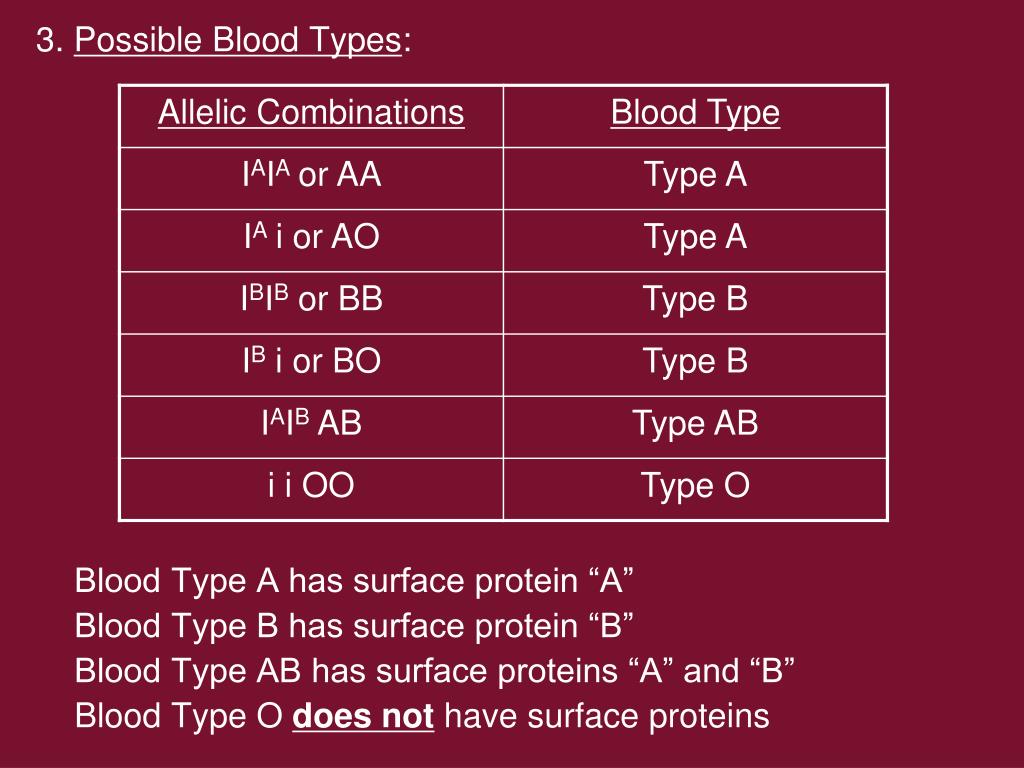 3. Possible Blood Types:

| Allelic Combinations | Blood Type |
|---|---|
| $I^AI^A$ or AA | Type A |
| $I^A$ i or AO | Type A |
| $I^BI^B$ or BB | Type B |
| $I^B$ i or BO | Type B |
| $I^AI^B$ AB | Type AB |
| i i OO | Type O |

Blood Type A has surface protein “A”
Blood Type B has surface protein “B”
Blood Type AB has surface proteins “A” and “B”
Blood Type O does not have surface proteins